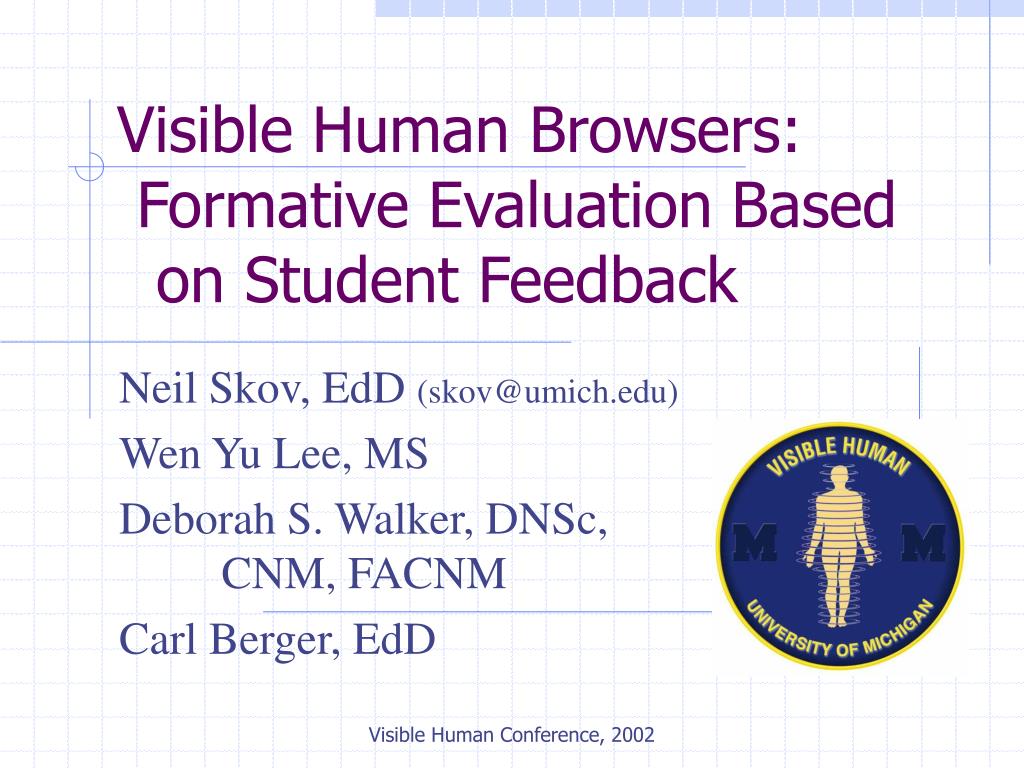 Visible Human Browsers: Formative Evaluation Based on Student Feedback

Neil Skov, EdD (skov@umich.edu)

Wen Yu Lee, MS

Deborah S. Walker, DNSc, CNM, FACNM

Carl Berger, EdD

VISIBLE HUMAN

M M

UNIVERSITY OF MICHIGAN

Visible Human Conference, 2002